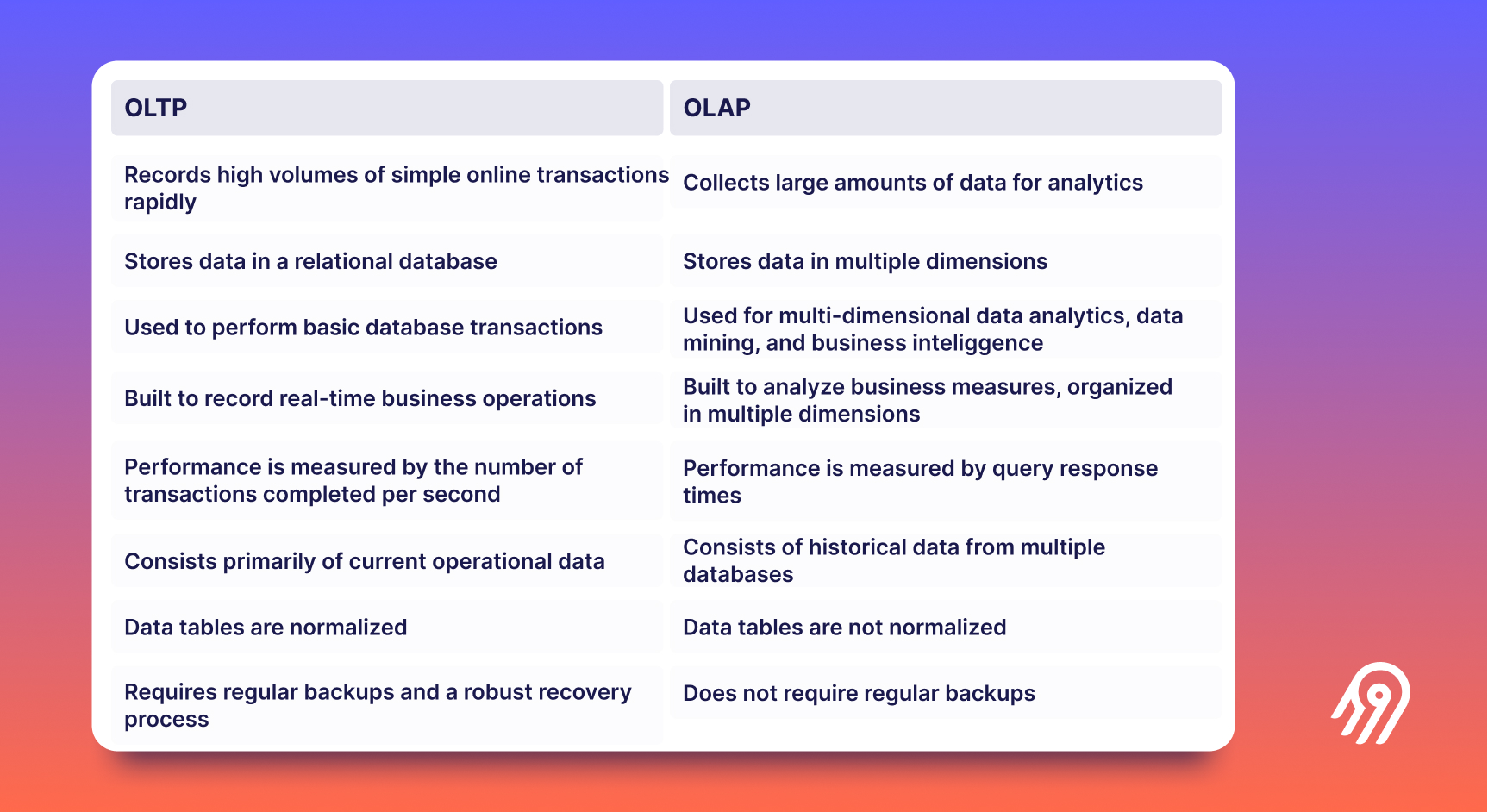 | OLTP | OLAP |
|---|---|
| Records high volumes of simple online transactions rapidly | Collects large amounts of data for analytics |
| Stores data in a relational database | Stores data in multiple dimensions |
| Used to perform basic database transactions | Used for multi-dimensional data analytics, data mining, and business inteliggence |
| Built to record real-time business operations | Built to analyze business measures, organized in multiple dimensions |
| Performance is measured by the number of transactions completed per second | Performance is measured by query response times |
| Consists primarily of current operational data | Consists of historical data from multiple databases |
| Data tables are normalized | Data tables are not normalized |
| Requires regular backups and a robust recovery process | Does not require regular backups |